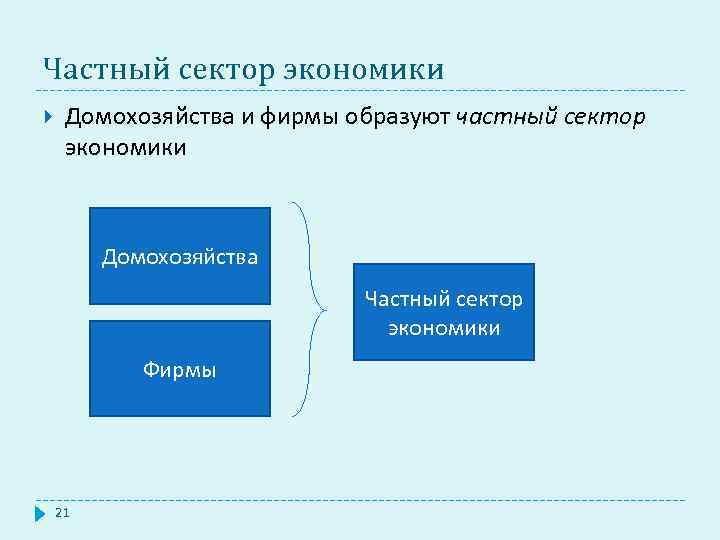 Частный сектор экономики

Домохозяйства и фирмы образуют частный сектор экономики

Домохозяйства

Фирмы

Частный сектор экономики

21